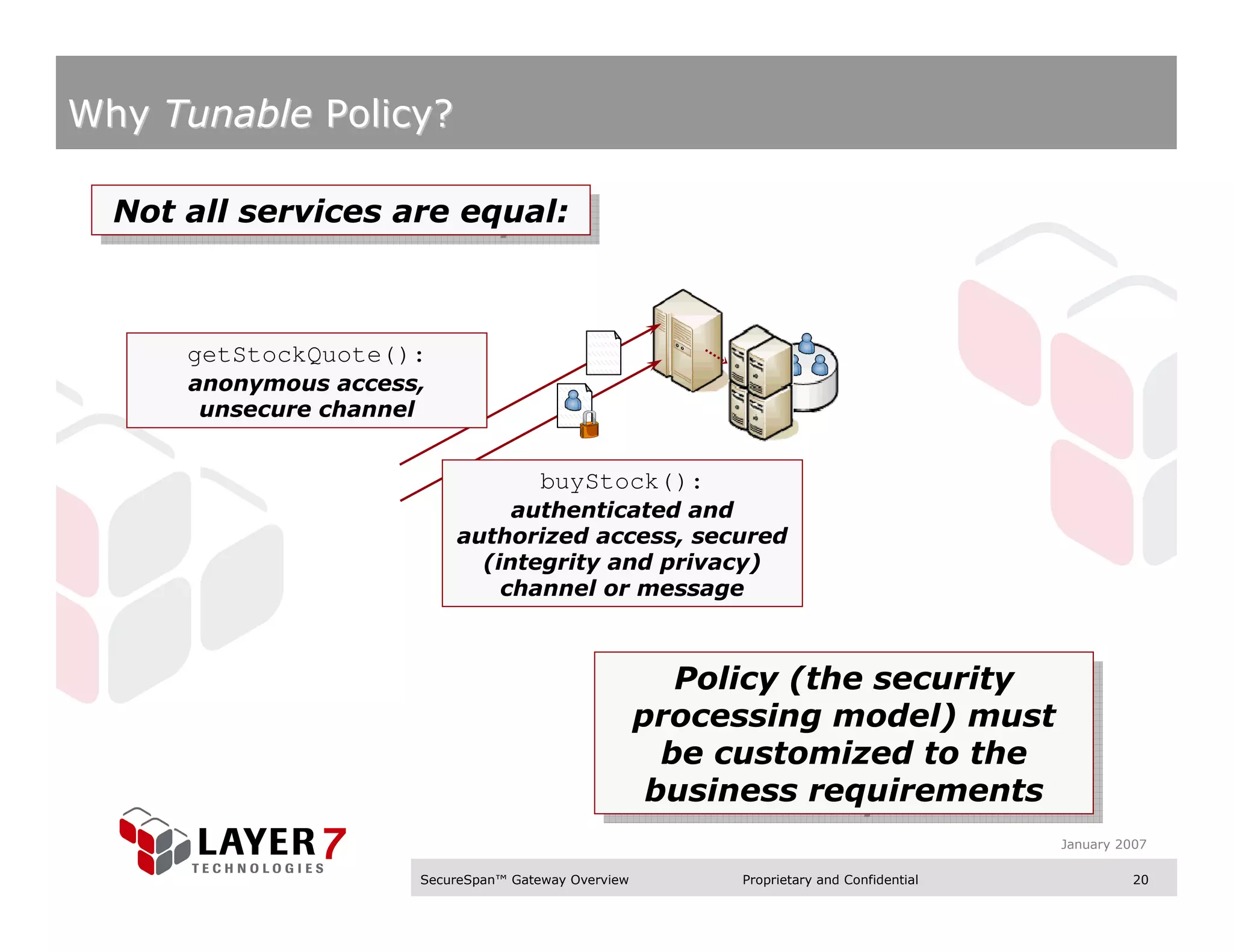 Why Tunable Policy?

Not all services are equal:

getStockQuote():
anonymous access, unsecure channel

buyStock():
authenticated and authorized access, secured (integrity and privacy) channel or message

Policy (the security processing model) must be customized to the business requirements

LAYER 7
TECHNOLOGIES

January 2007

SecureSpan™ Gateway Overview

Proprietary and Confidential

20